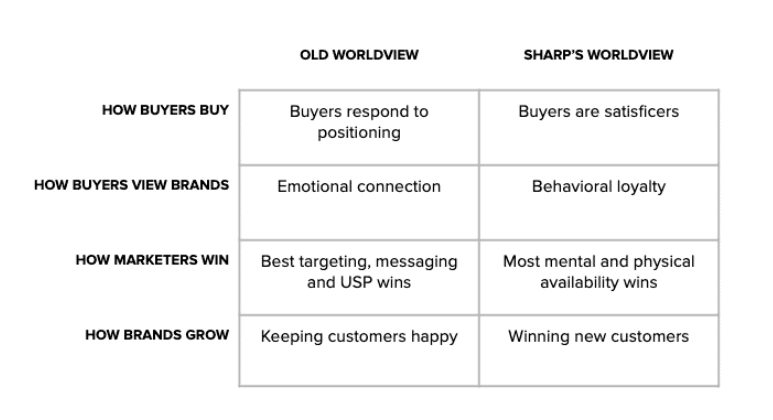 |  | OLD WORLDVIEW | SHARP'S WORLDVIEW |
|---|---|---|
| HOW BUYERS BUY | Buyers respond to positioning | Buyers are satisficers |
| HOW BUYERS VIEW BRANDS | Emotional connection | Behavioral loyalty |
| HOW MARKETERS WIN | Best targeting, messaging and USP wins | Most mental and physical availability wins |
| HOW BRANDS GROW | Keeping customers happy | Winning new customers |